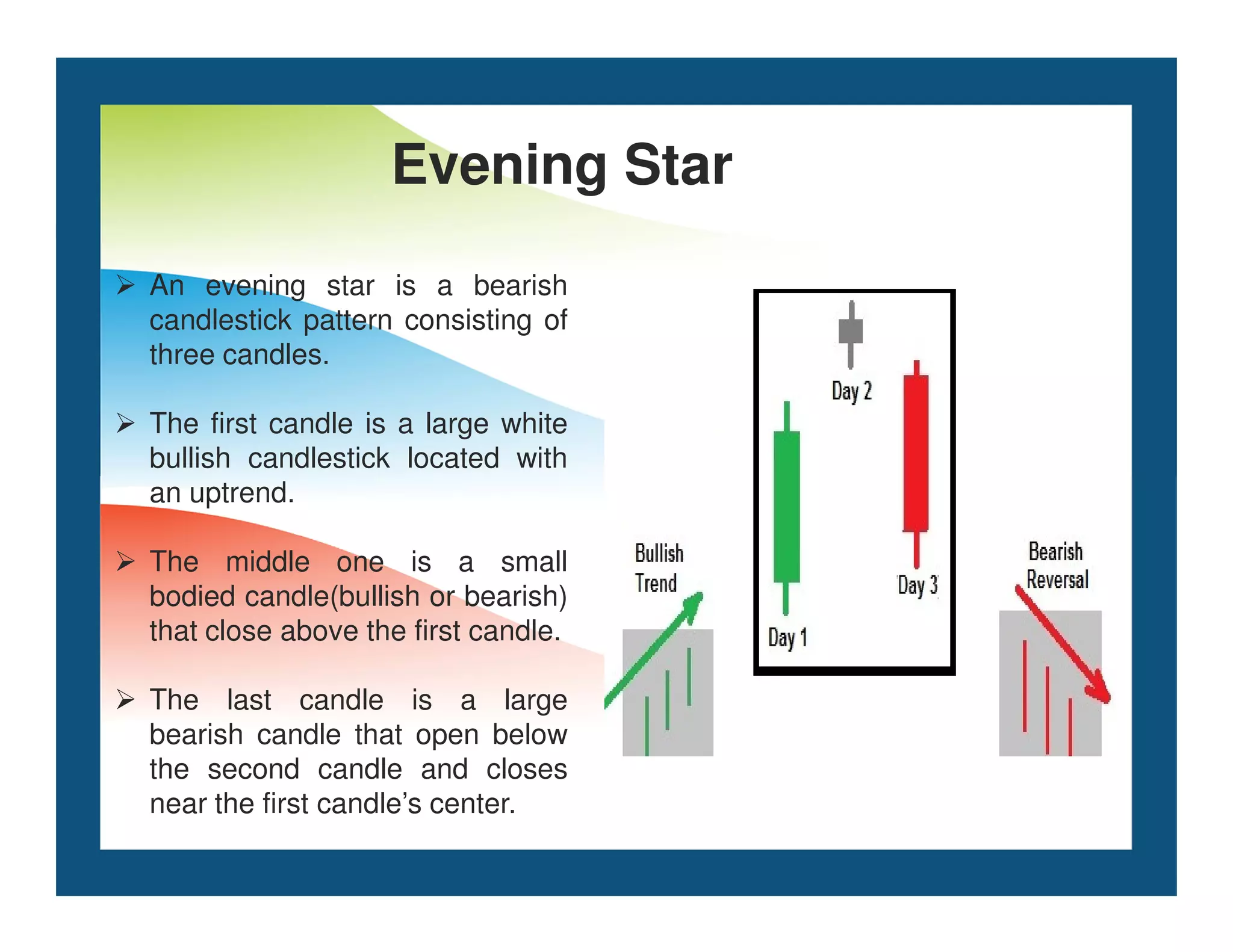 Evening Star

➢ An evening star is a bearish candlestick pattern consisting of three candles.

➢ The first candle is a large white bullish candlestick located with an uptrend.

➢ The middle one is a small bodied candle(bullish or bearish) that close above the first candle.

➢ The last candle is a large bearish candle that open below the second candle and closes near the first candle's center.

Bullish Trend

Day 2

Day 1

Day 3

Bearish Reversal